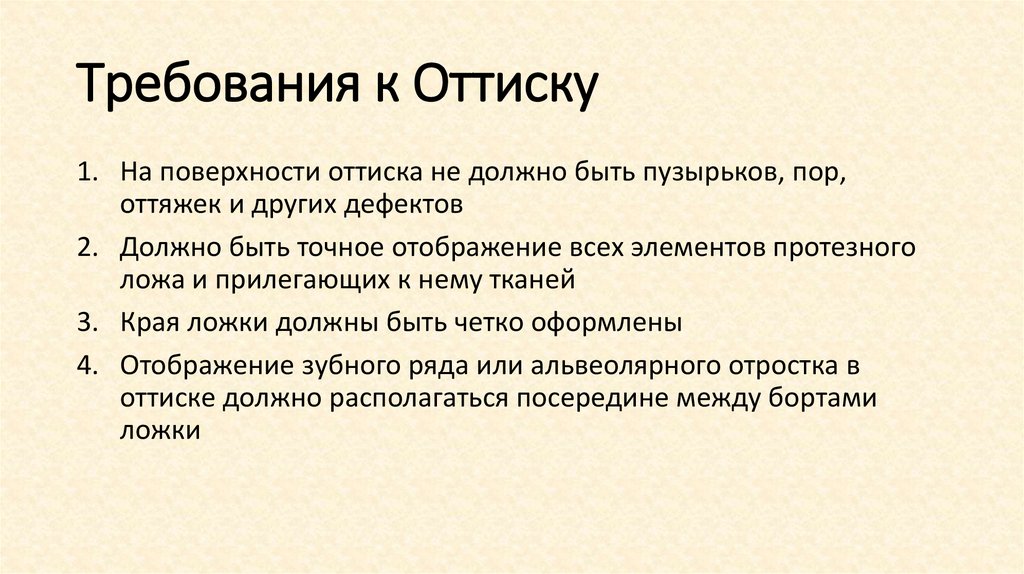 Требования к Оттиску

1. На поверхности оттиска не должно быть пузырьков, пор, оттяжек и других дефектов
2. Должно быть точное отображение всех элементов протезного ложа и прилегающих к нему тканей
3. Края ложки должны быть четко оформлены
4. Отображение зубного ряда или альвеолярного отростка в оттиске должно располагаться посередине между бортами ложки